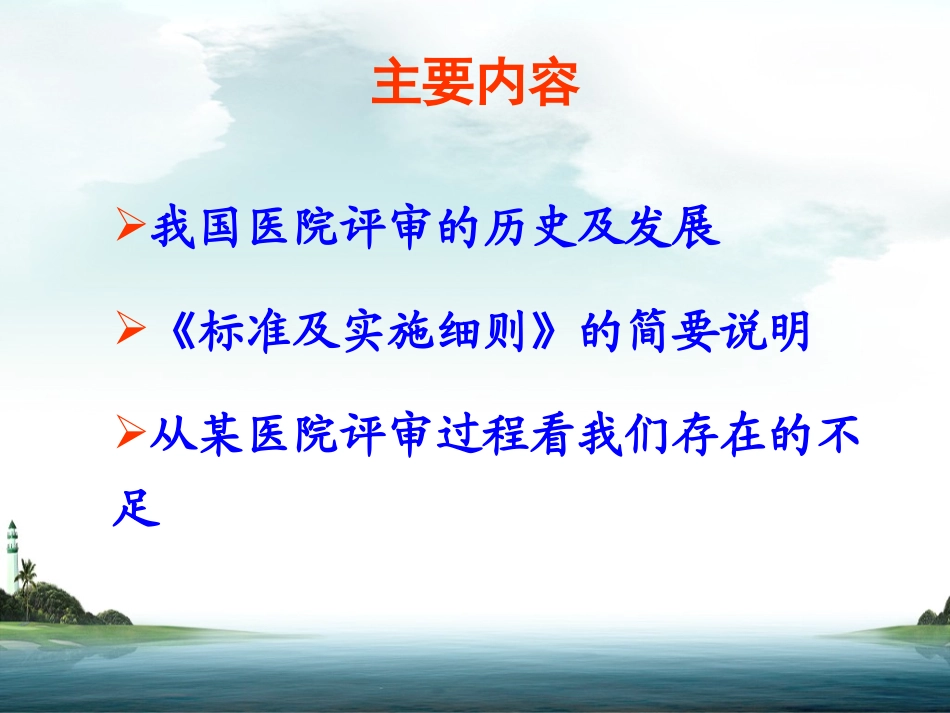 主要内容

➢我国医院评审的历史及发展

➢《标准及实施细则》的简要说明

➢从某医院评审过程看我们存在的不足